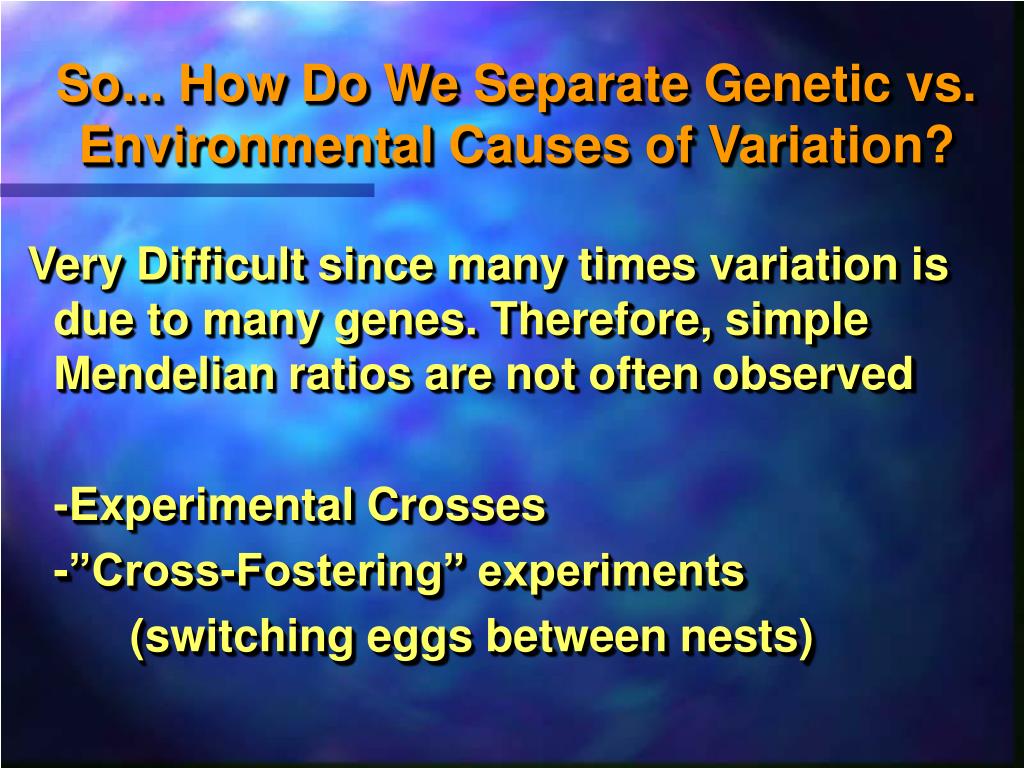 So... How Do We Separate Genetic vs. Environmental Causes of Variation?

Very Difficult since many times variation is due to many genes. Therefore, simple Mendelian ratios are not often observed

-Experimental Crosses

-”Cross-Fostering” experiments

(switching eggs between nests)